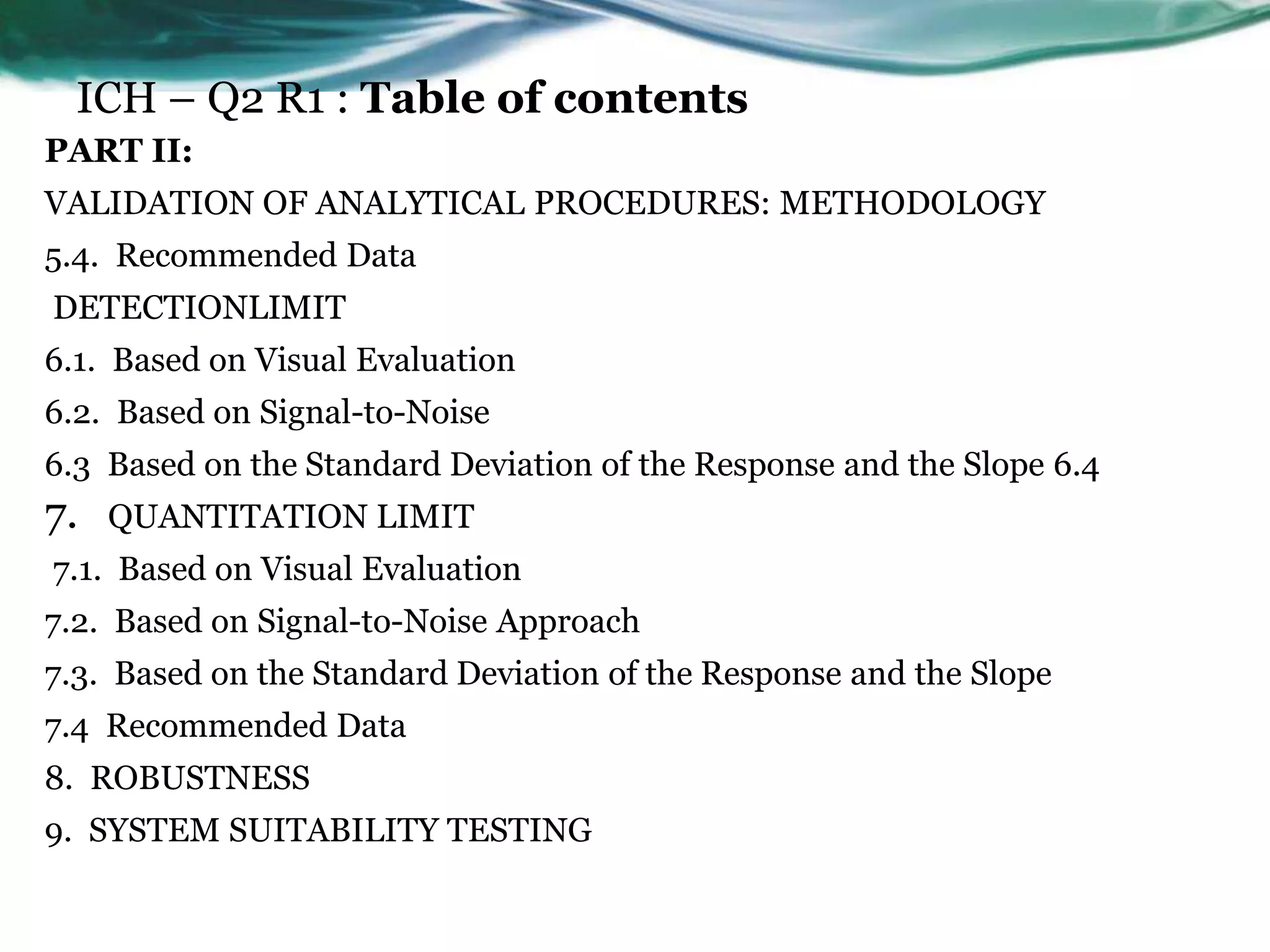 ICH – Q2 R1 : Table of contents

PART II:

VALIDATION OF ANALYTICAL PROCEDURES: METHODOLOGY

5.4. Recommended Data

DETECTIONLIMIT

6.1. Based on Visual Evaluation

6.2. Based on Signal-to-Noise

6.3 Based on the Standard Deviation of the Response and the Slope 6.4

7. QUANTITATION LIMIT

7.1. Based on Visual Evaluation

7.2. Based on Signal-to-Noise Approach

7.3. Based on the Standard Deviation of the Response and the Slope

7.4 Recommended Data

8. ROBUSTNESS

9. SYSTEM SUITABILITY TESTING